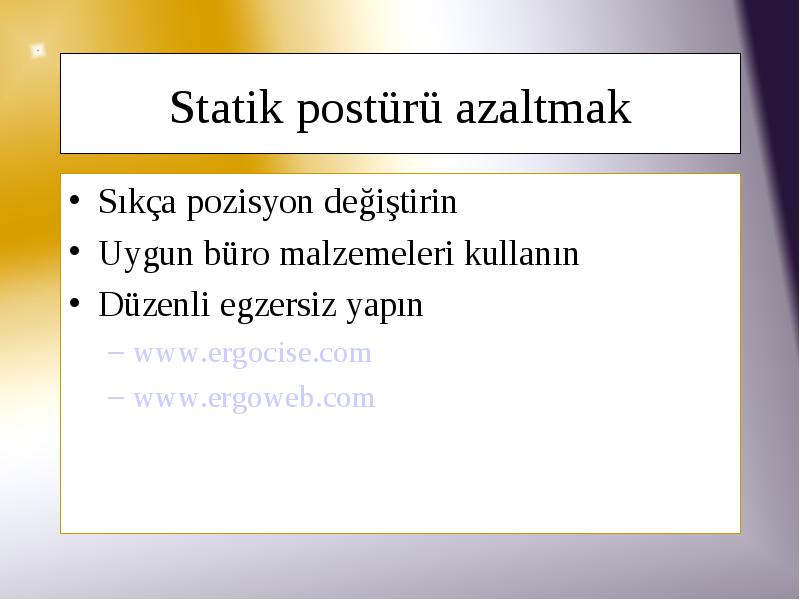 Statik postürü azaltmak

• Sıkça pozisyon değiştirin
• Uygun büro malzemeleri kullanın
• Düzenli egzersiz yapın
– www.ergocise.com
– www.ergoweb.com